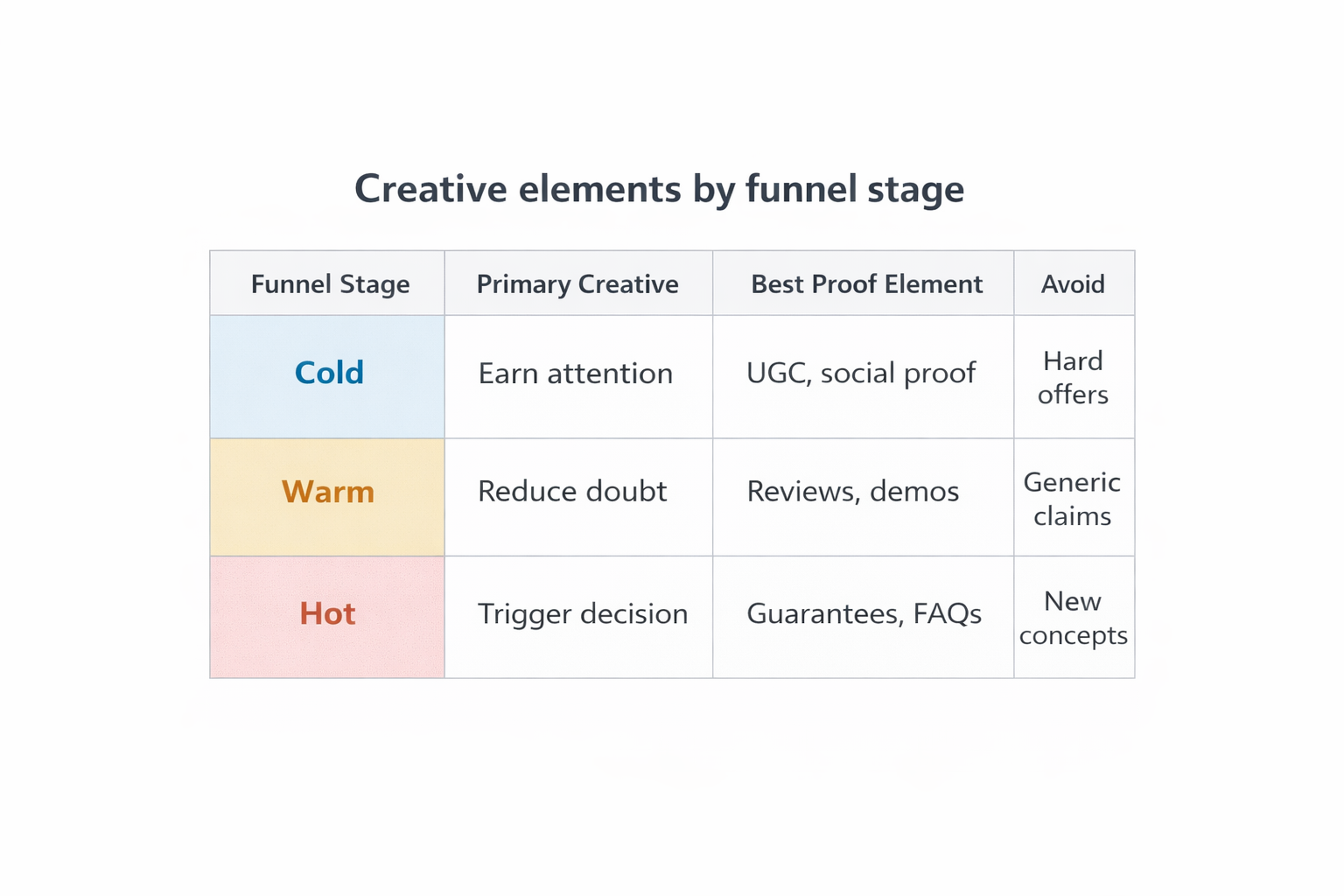 Creative elements by funnel stage

| Funnel Stage | Primary Creative | Best Proof Element | Avoid |
|---|---|---|---|
| Cold | Earn attention | UGC, social proof | Hard offers |
| Warm | Reduce doubt | Reviews, demos | Generic claims |
| Hot | Trigger decision | Guarantees, FAQs | New concepts |